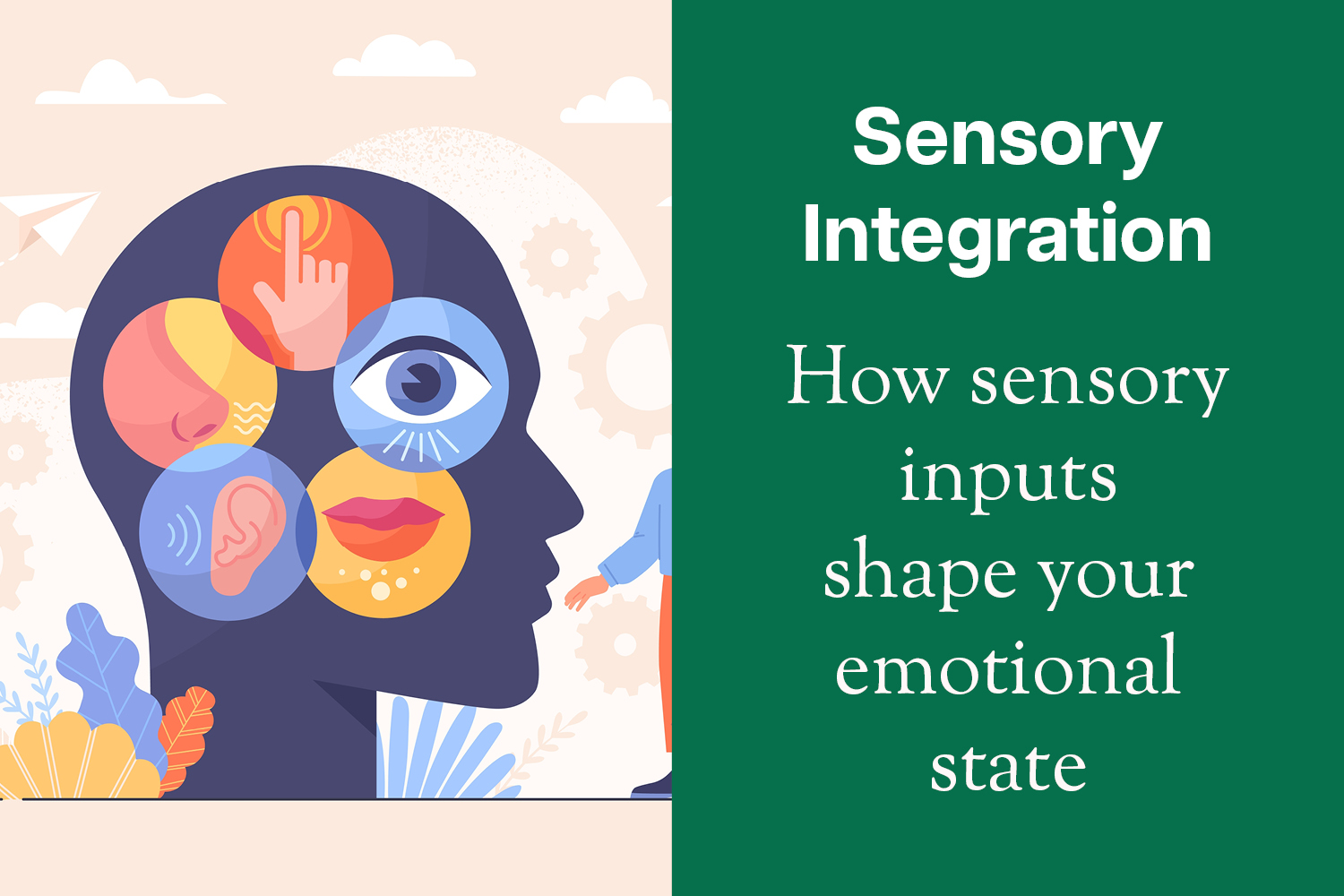 Sensory Integration

How sensory inputs shape your emotional state